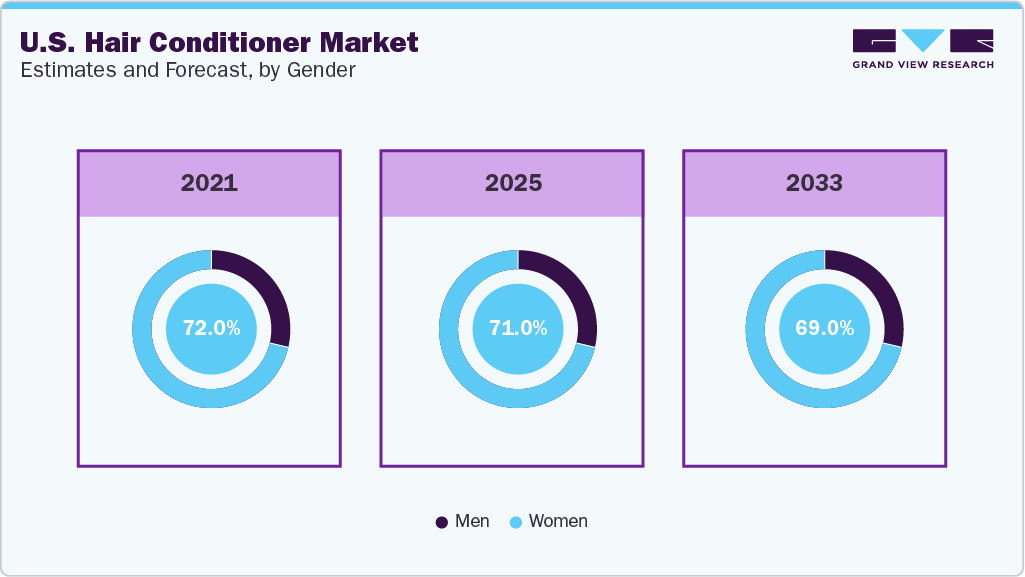 U.S. Hair Conditioner Market
Estimates and Forecast, by Gender

GRAND VIEW RESEARCH

2021
72.0%

2025
71.0%

2033
69.0%

Men Women